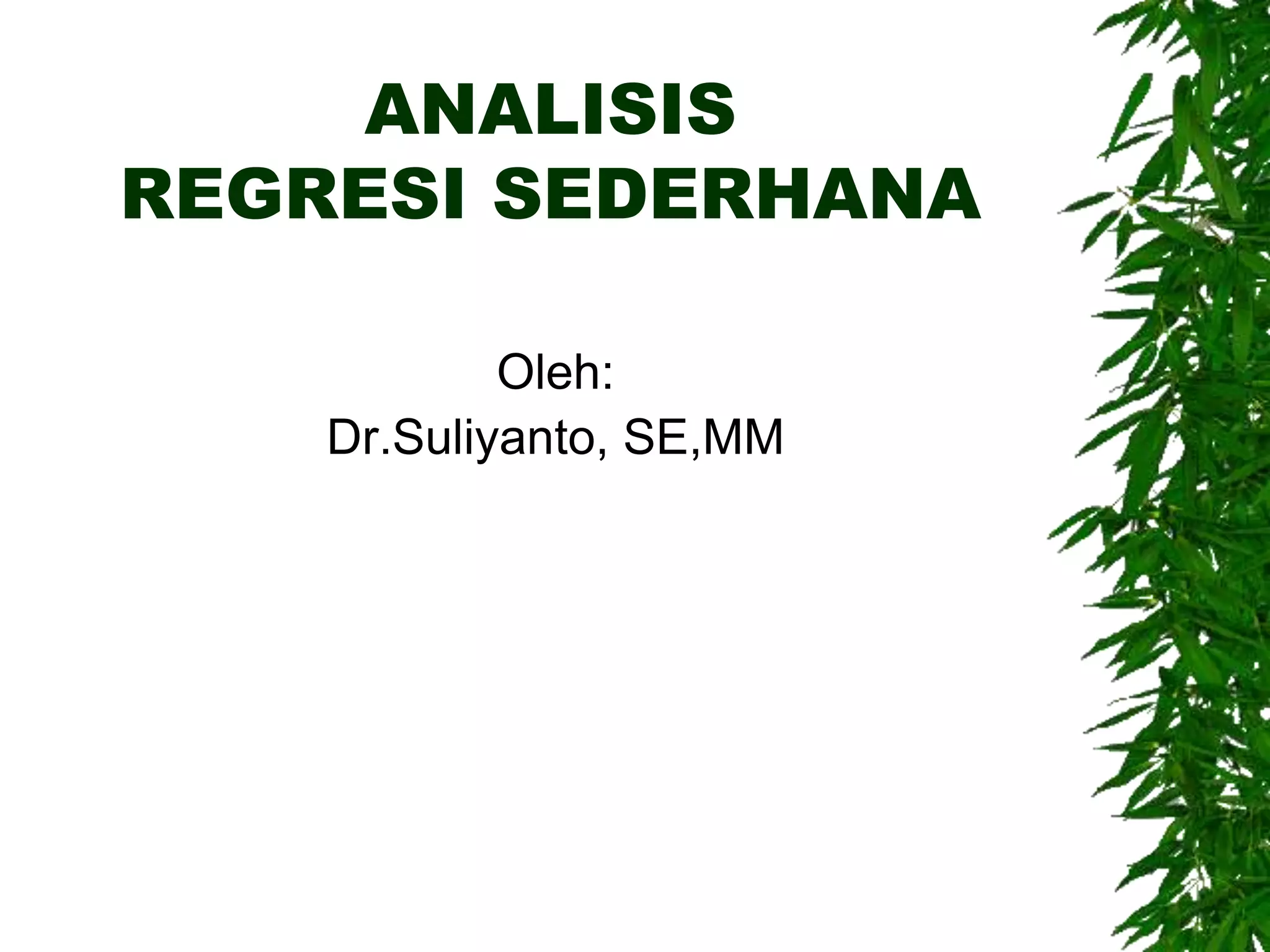 ANALISIS
REGRESI SEDERHANA

Oleh:
Dr.Suliyanto, SE,MM